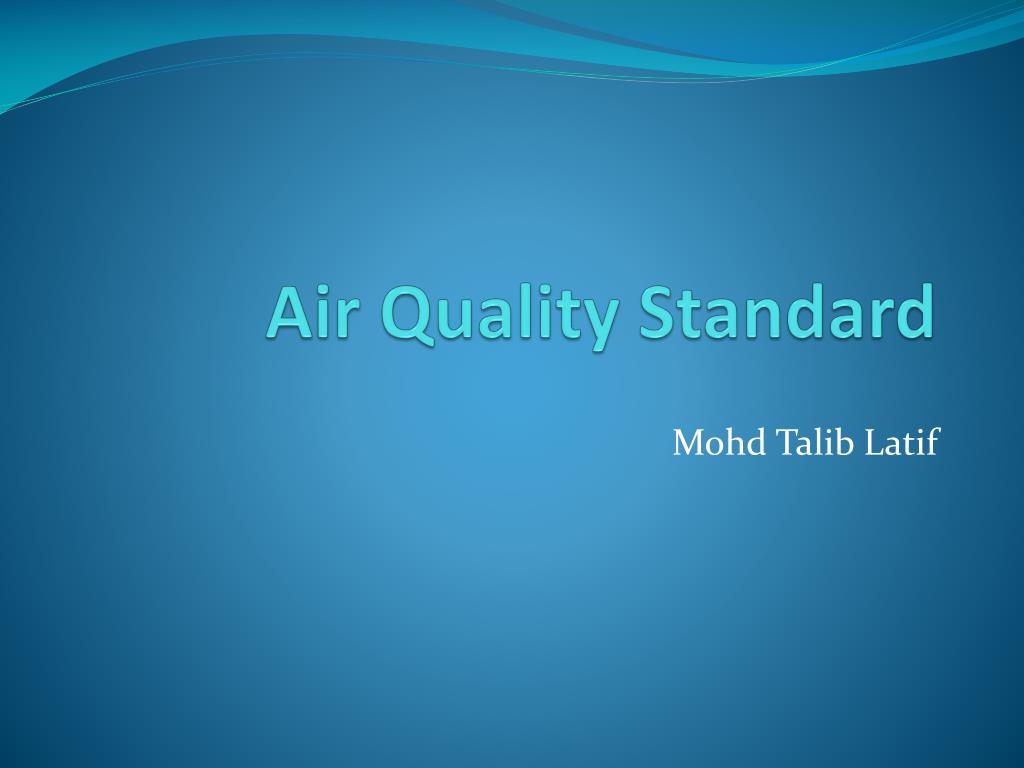 Air Quality Standard

Mohd Talib Latif